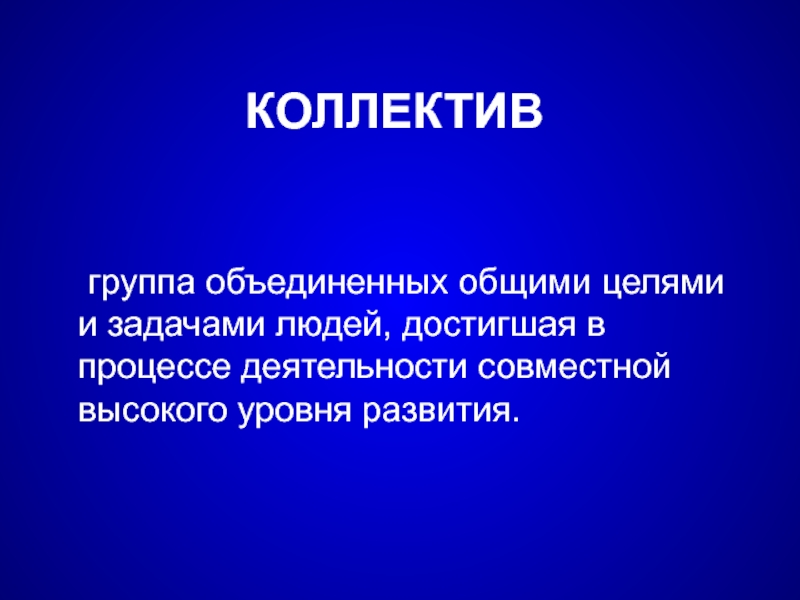 КОЛЛЕКТИВ

группа объединенных общими целями и задачами людей, достигшая в процессе деятельности совместной высокого уровня развития.